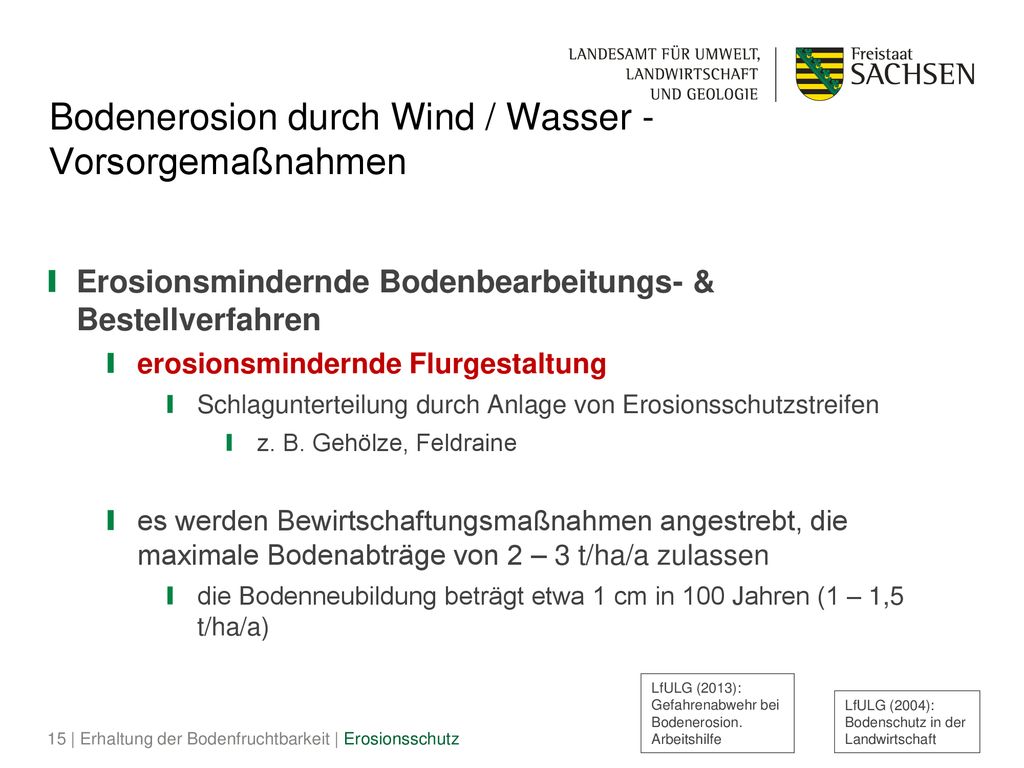 LANDESAMT FÜR UMWELT, LANDWIRTSCHAFT UND GEOLOGIE

Freistaat SACHSEN

Bodenerosion durch Wind / Wasser - Vorsorgemaßnahmen

Erosionsmindernde Bodenbearbeitungs- & Bestellverfahren

erosionsmindernde Flurgestaltung

Schlagunterteilung durch Anlage von Erosionsschutzstreifen

z. B. Gehölze, Feldraine

es werden Bewirtschaftungsmaßnahmen angestrebt, die maximale Bodenabträge von 2 – 3 t/ha/a zulassen

die Bodenneubildung beträgt etwa 1 cm in 100 Jahren (1 – 1,5 t/ha/a)

LfULG (2013): Gefahrenabwehr bei Bodenerosion. Arbeitshilfe

LfULG (2004): Bodenschutz in der Landwirtschaft

15 | Erhaltung der Bodenfruchtbarkeit | Erosionsschutz